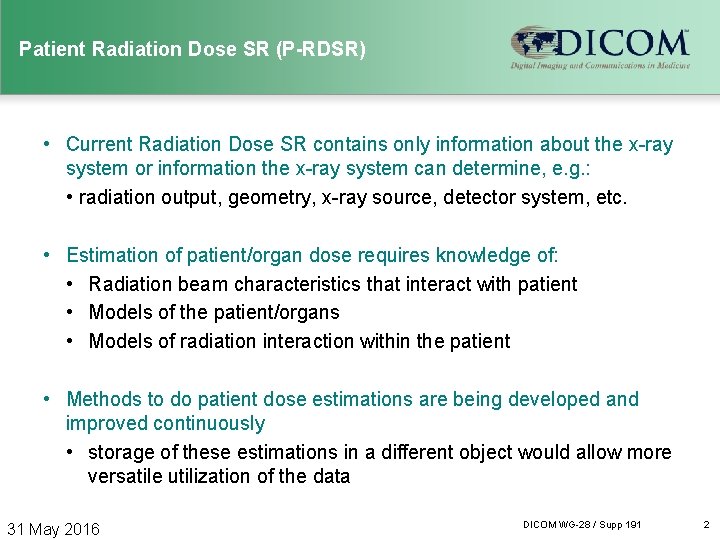 Patient Radiation Dose SR (P-RDSR)

DICOM™
Digital Imaging and Communications in Medicine

• Current Radiation Dose SR contains only information about the x-ray system or information the x-ray system can determine, e.g.:
• radiation output, geometry, x-ray source, detector system, etc.

• Estimation of patient/organ dose requires knowledge of:
• Radiation beam characteristics that interact with patient
• Models of the patient/organs
• Models of radiation interaction within the patient

• Methods to do patient dose estimations are being developed and improved continuously
• storage of these estimations in a different object would allow more versatile utilization of the data

31 May 2016

DICOM WG-28 / Supp 191

2